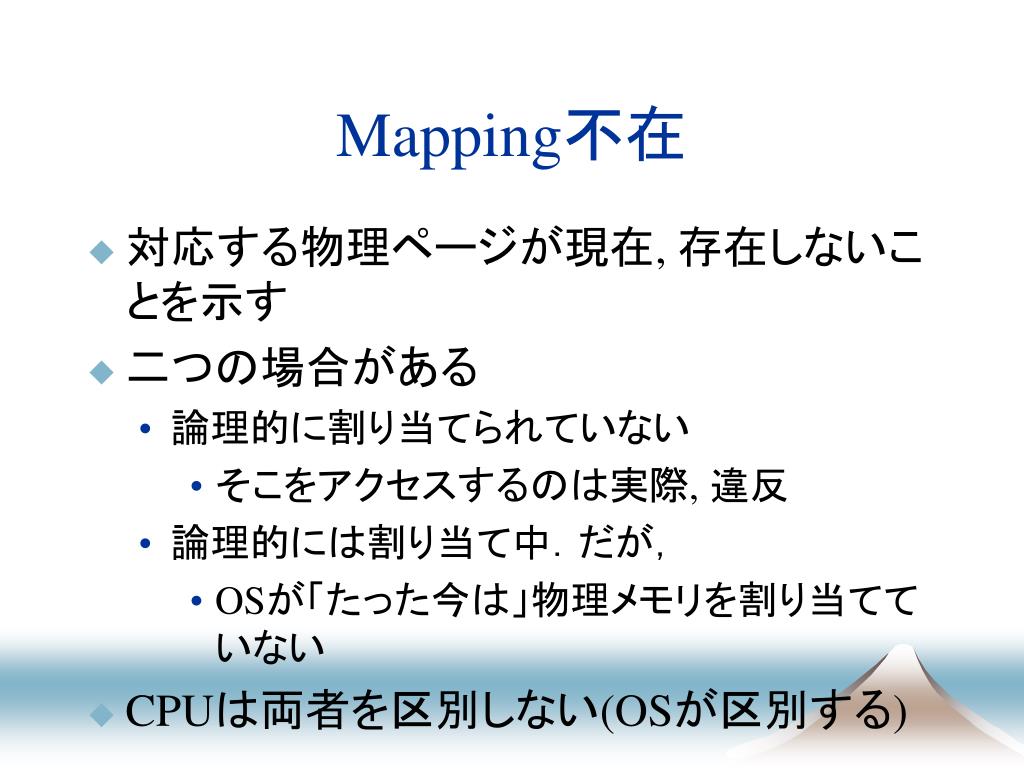 Mapping不在

◆ 対応する物理ページが現在, 存在しないことを示す

◆ 二つの場合がある

• 論理的に割り当てられていない

• そこをアクセスするのは実際, 違反

• 論理的には割り当て中. だが,

• OSが「たった今は」物理メモリを割り当てていない

◆ CPUは両者を区別しない(OSが区別する)